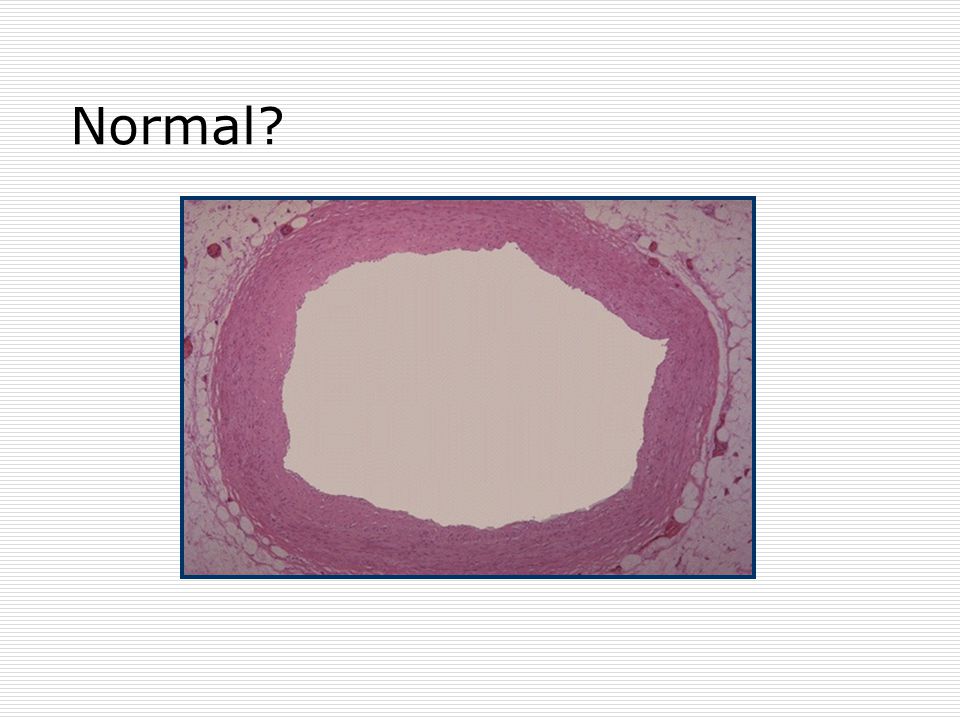 Normal?